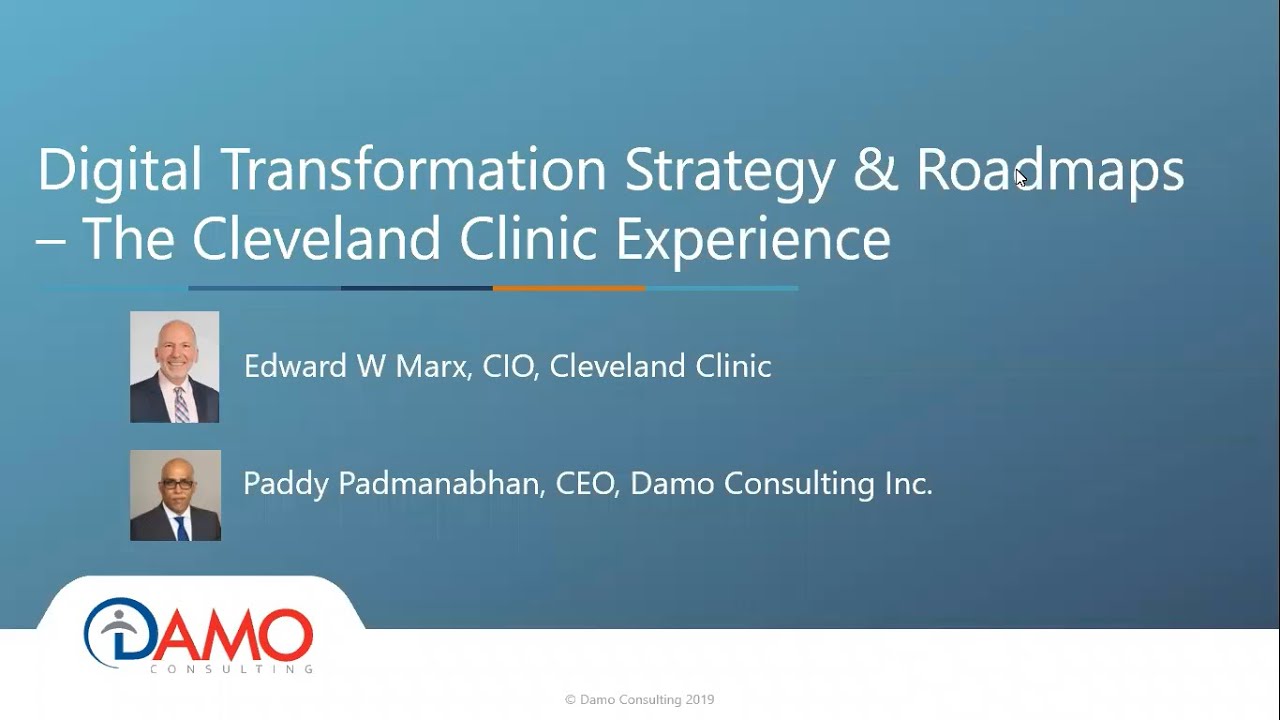 Digital Transformation Strategy & Roadmaps – The Cleveland Clinic Experience

Edward W Marx, CIO, Cleveland Clinic

Paddy Padmanabhan, CEO, Damo Consulting Inc.

DAMO
CONSULTING

© Damo Consulting 2019